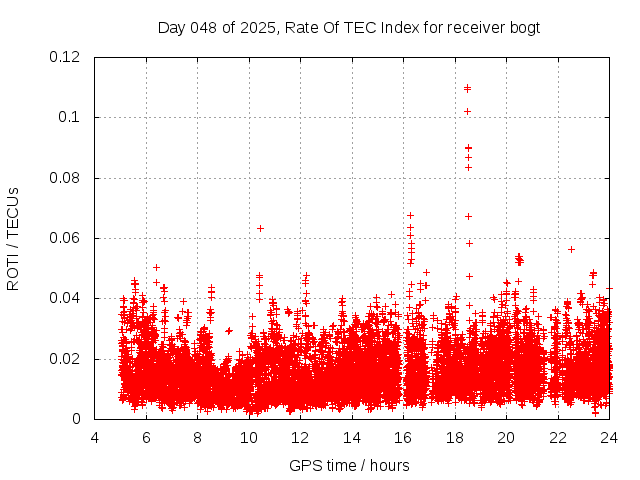 Day 048 of 2025, Rate Of TEC Index for receiver bogt

ROTI / TECUs

0.12
0.1
0.08
0.06
0.04
0.02
0

4
6
8
10
12
14
16
18
20
22
24

GPS time / hours